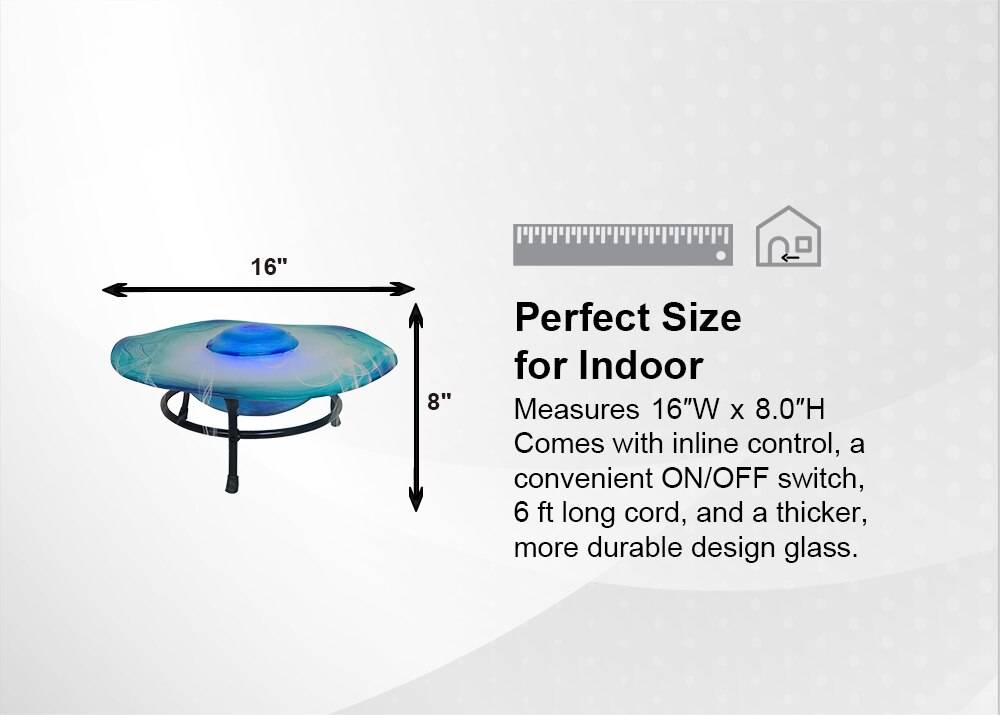 16"

8"

Perfect Size for Indoor

Measures 16″W x 8.0″H Comes with inline control, a convenient ON/OFF switch, 6 ft long cord, and a thicker, more durable design glass.